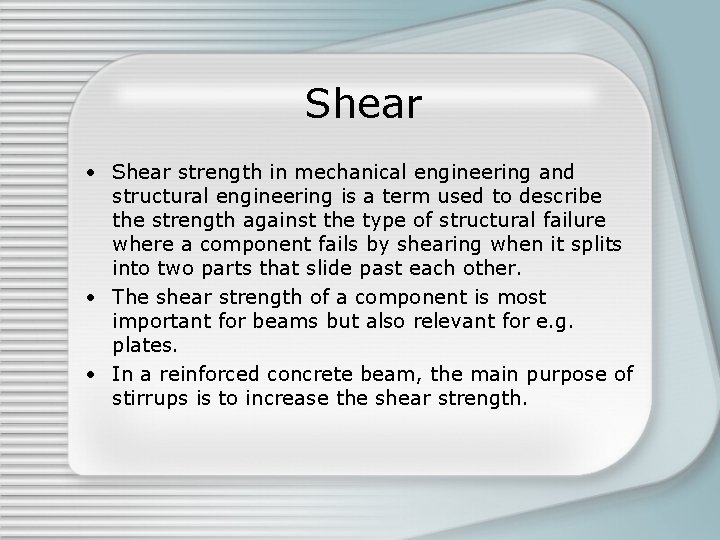 Shear

• Shear strength in mechanical engineering and structural engineering is a term used to describe the strength against the type of structural failure where a component fails by shearing when it splits into two parts that slide past each other.

• The shear strength of a component is most important for beams but also relevant for e.g. plates.

• In a reinforced concrete beam, the main purpose of stirrups is to increase the shear strength.